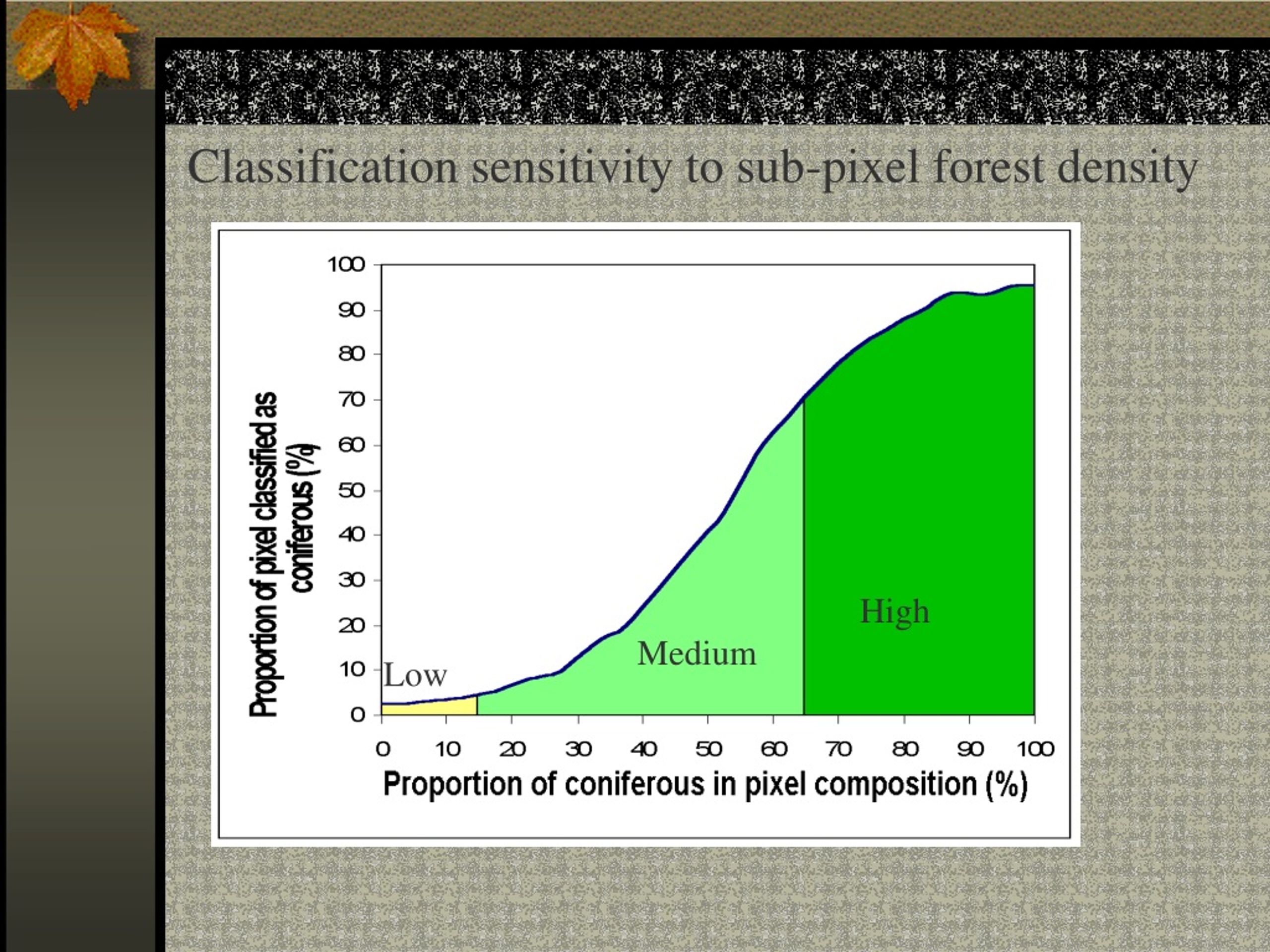 Classification sensitivity to sub-pixel forest density

Proportion of pixel classified as coniferous (%)

100
90
80
70
60
50
40
30
20
10
0

Low
Medium
High

0 10 20 30 40 50 60 70 80 90 100

Proportion of coniferous in pixel composition (%)